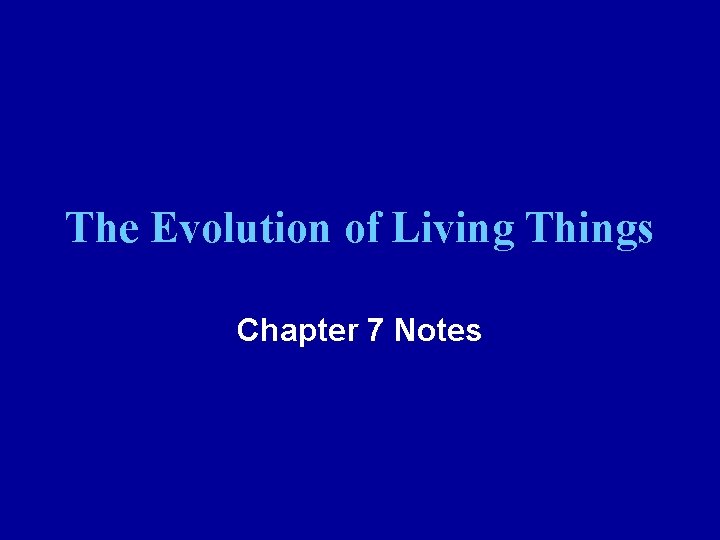 The Evolution of Living Things

Chapter 7 Notes